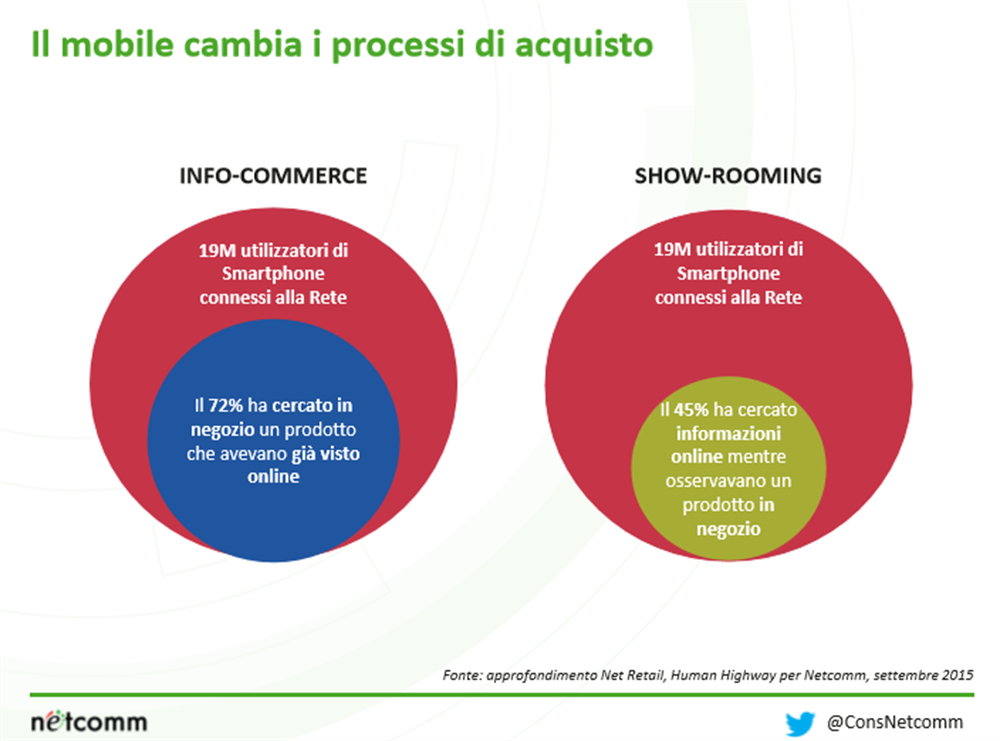 Il mobile cambia i processi di acquisto

INFO-COMMERCE

19M utilizzatori di Smartphone connessi alla Rete

Il 72% ha cercato in negozio un prodotto che avevano già visto online

SHOW-ROOMING

19M utilizzatori di Smartphone connessi alla Rete

Il 45% ha cercato informazioni online mentre osservavano un prodotto in negozio

Fonte: approfondimento Net Retail, Human Highway per Netcomm, settembre 2015

netcomm

@ConsNetcomm